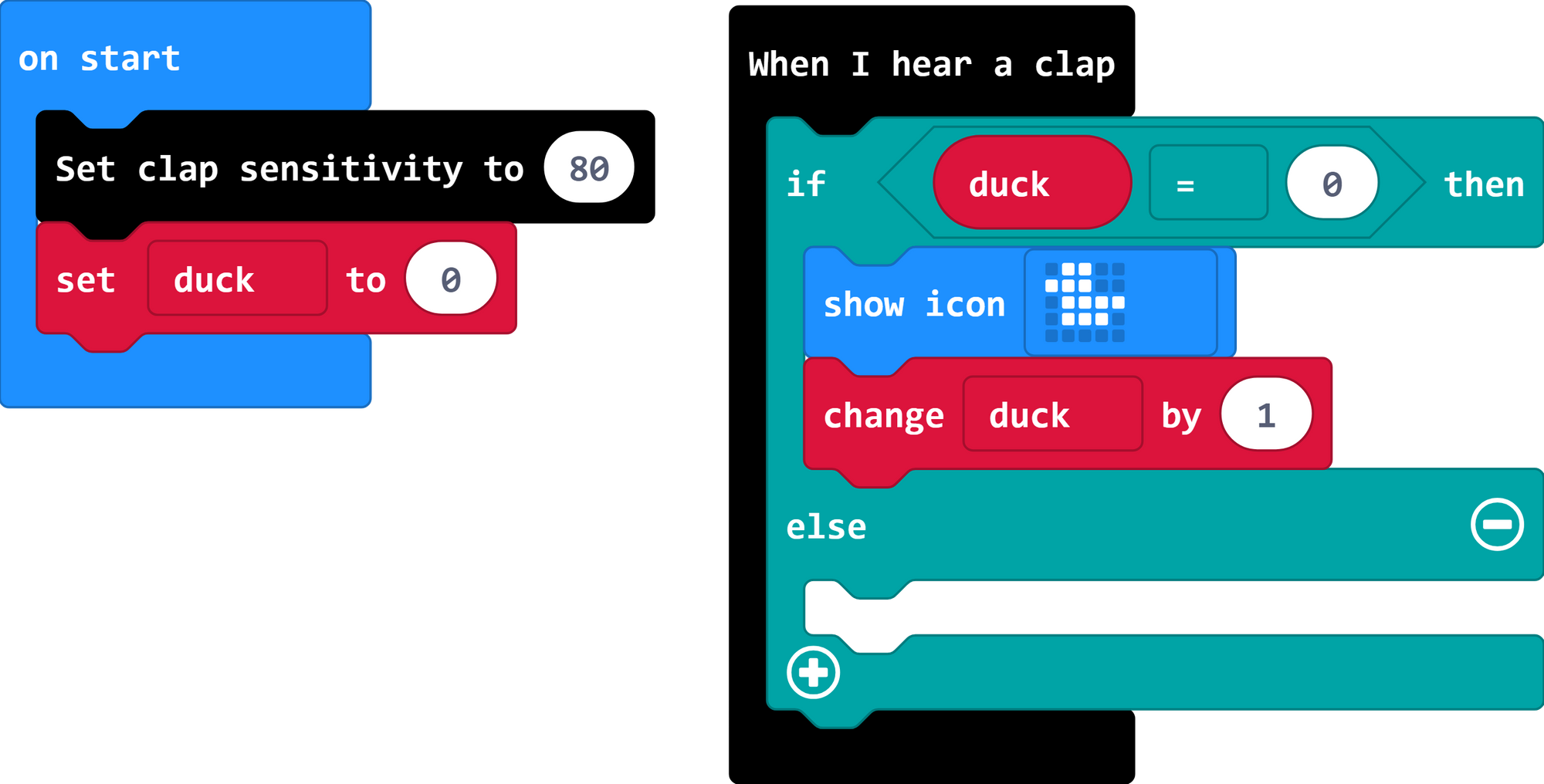 on start

Set clap sensitivity to 80

set duck to 0

When I hear a clap

if duck = 0 then

show icon

change duck by 1

else